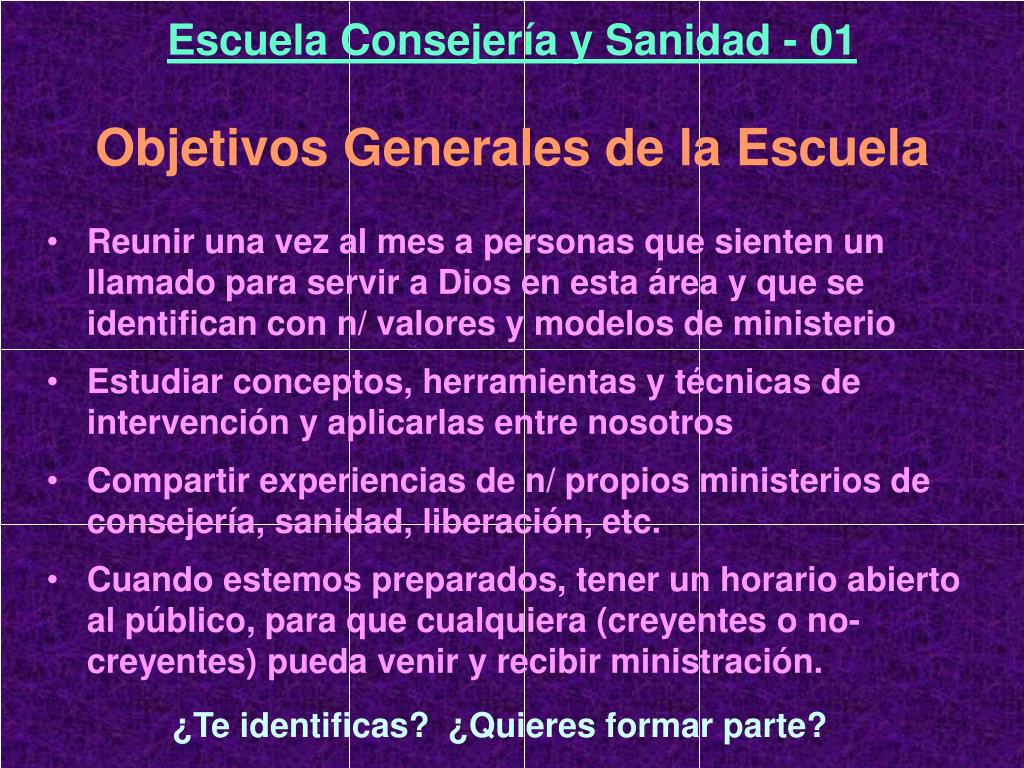 Escuela Consejería y Sanidad - 01

Objetivos Generales de la Escuela

• Reunir una vez al mes a personas que sienten un llamado para servir a Dios en esta área y que se identifican con n/ valores y modelos de ministerio
• Estudiar conceptos, herramientas y técnicas de intervención y aplicarlas entre nosotros
• Compartir experiencias de n/ propios ministerios de consejería, sanidad, liberación, etc.
• Cuando estemos preparados, tener un horario abierto al público, para que cualquiera (creyentes o no-creyentes) pueda venir y recibir ministración.

¿Te identificas? ¿Quieres formar parte?